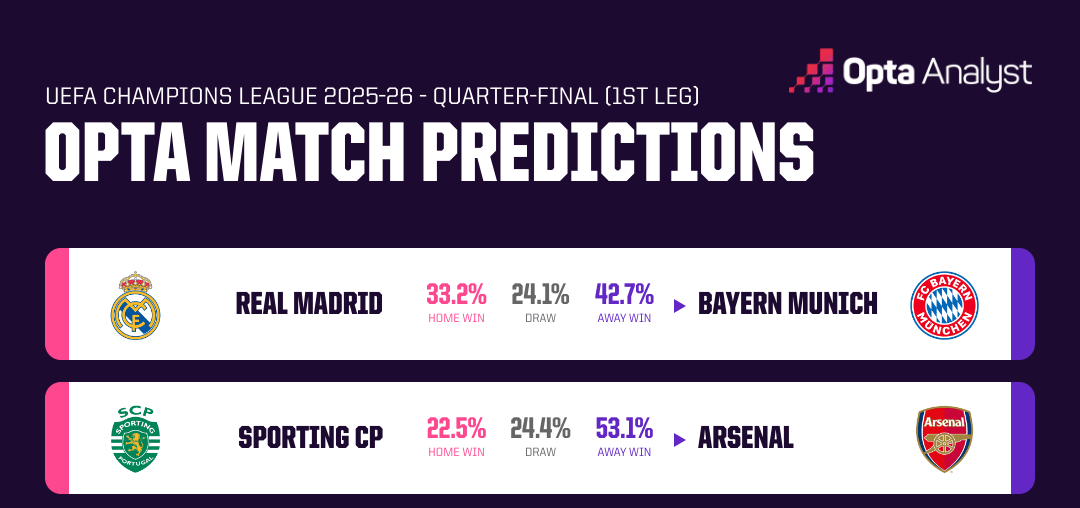 Opta Analyst

UEFA CHAMPIONS LEAGUE 2025-26 - QUARTER-FINAL (1ST LEG)

OPTA MATCH PREDICTIONS

REAL MADRID 33.2% HOME WIN 24.1% DRAW 42.7% AWAY WIN BAYERN MUNICH

FC BAYERN MÜNCHEN

SCP SPORTING PORTUGAL

SPORTING CP 22.5% HOME WIN 24.4% DRAW 53.1% AWAY WIN ARSENAL

Arsenal